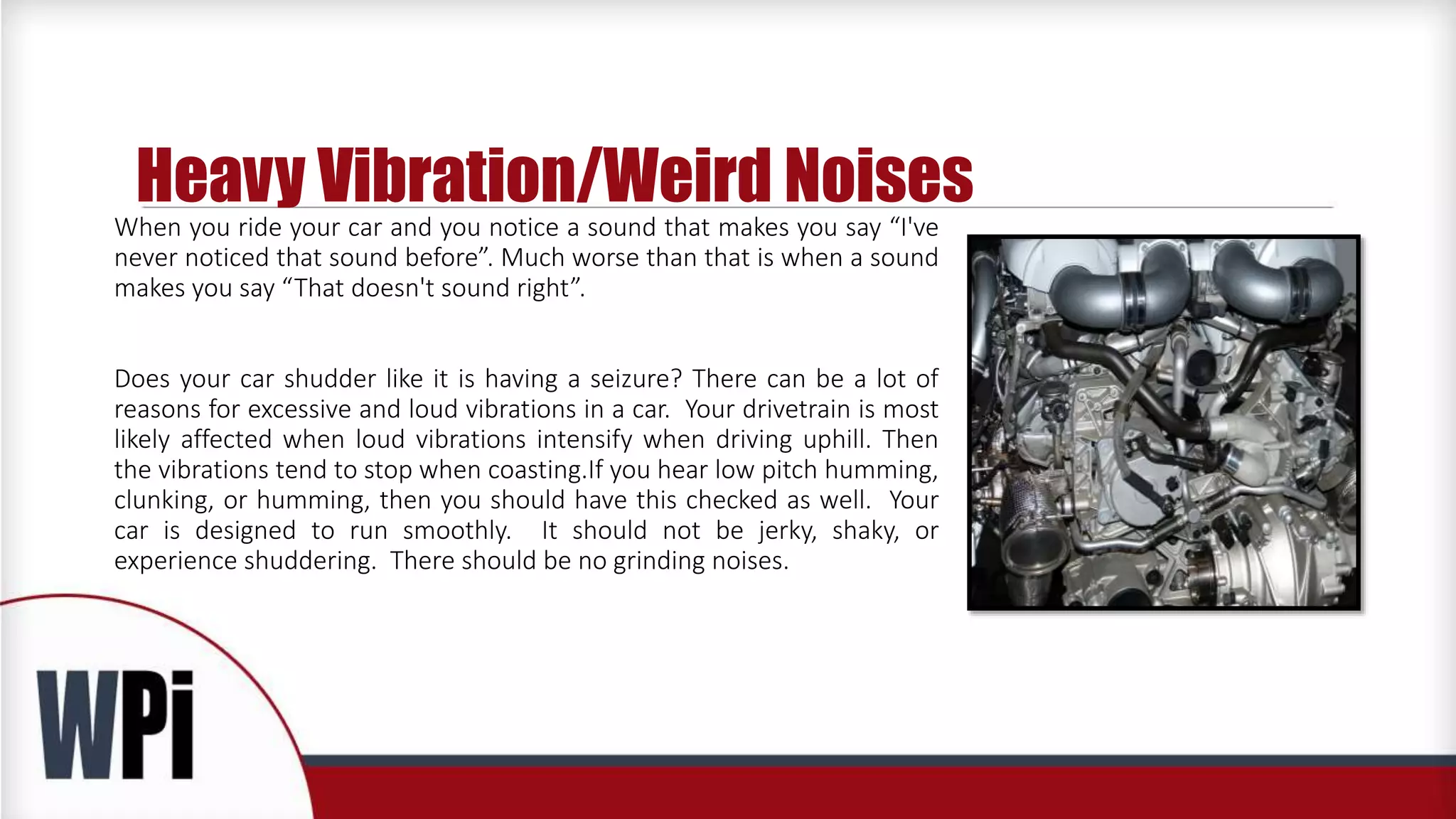 Heavy Vibration/Weird Noises

When you ride your car and you notice a sound that makes you say “I've never noticed that sound before”. Much worse than that is when a sound makes you say “That doesn't sound right”.

Does your car shudder like it is having a seizure? There can be a lot of reasons for excessive and loud vibrations in a car. Your drivetrain is most likely affected when loud vibrations intensify when driving uphill. Then the vibrations tend to stop when coasting.If you hear low pitch humming, clunking, or humming, then you should have this checked as well. Your car is designed to run smoothly. It should not be jerky, shaky, or experience shuddering. There should be no grinding noises.

WPi